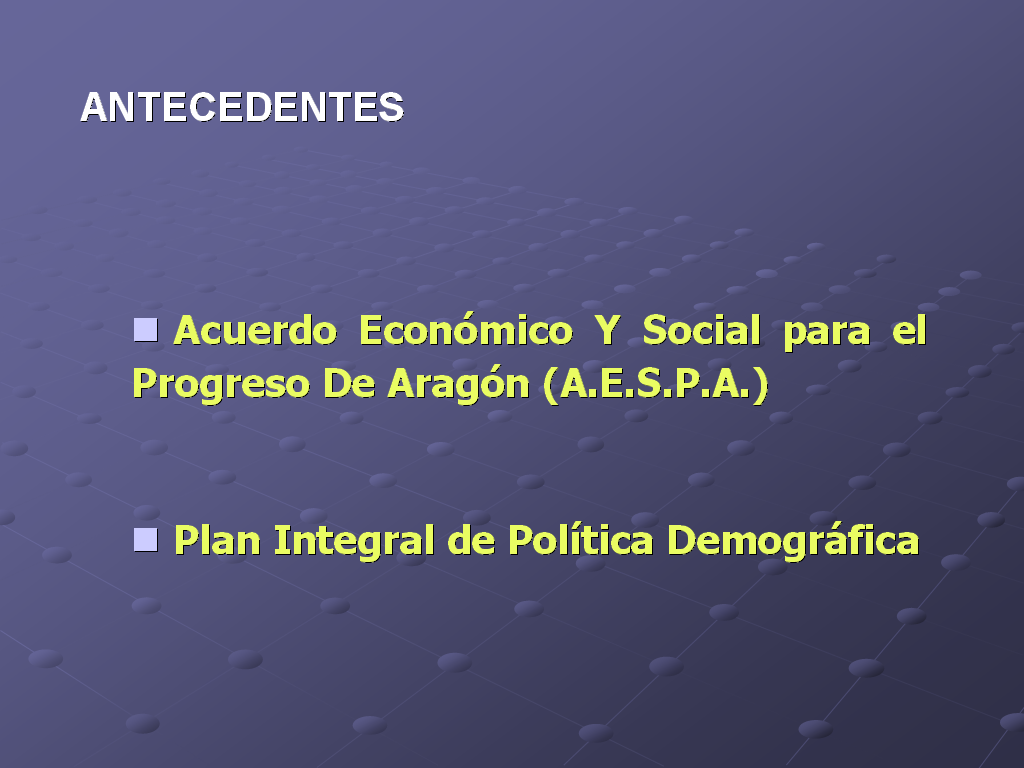 ANTECEDENTES

Acuerdo Económico Y Social para el Progreso De Aragón (A.E.S.P.A.)

Plan Integral de Política Demográfica